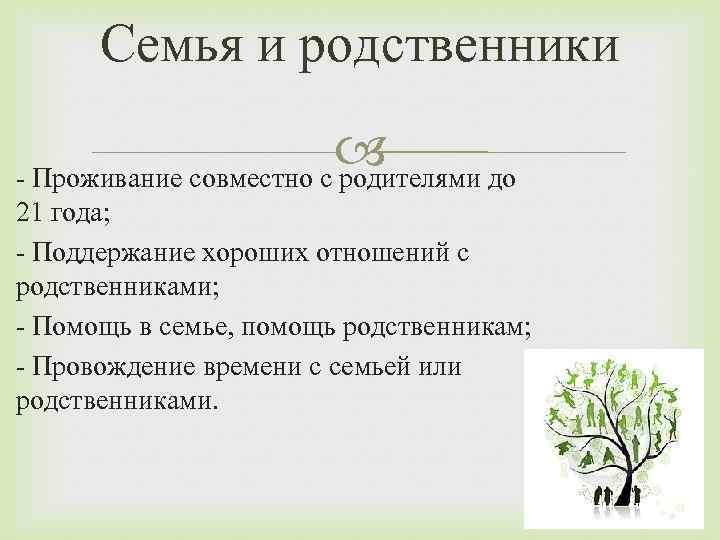 Семья и родственники

- Проживание совместно с родителями до 21 года;

- Поддержание хороших отношений с родственниками;

- Помощь в семье, помощь родственникам;

- Провождение времени с семьей или родственниками.